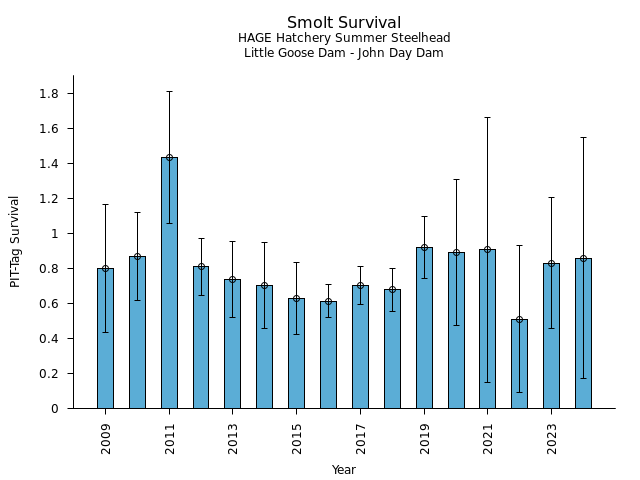 Smolt Survival
HAGE Hatchery Summer Steelhead
Little Goose Dam - John Day Dam

PIT-Tag Survival

1.8
1.6
1.4
1.2
1
0.8
0.6
0.4
0.2
0

2009
2011
2013
2015
2017
2019
2021
2023

Year